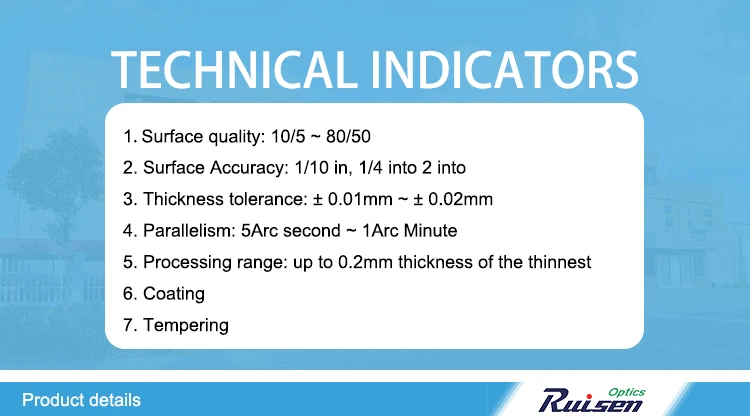 TECHNICAL INDICATORS

1. Surface quality: 10/5 ~ 80/50

2. Surface Accuracy: 1/10 in, 1/4 into 2 into

3. Thickness tolerance: ± 0.01mm ~ ± 0.02mm

4. Parallelism: 5Arc second ~ 1Arc Minute

5. Processing range: up to 0.2mm thickness of the thinnest

6. Coating

7. Tempering

Product details

Ruisen Optics